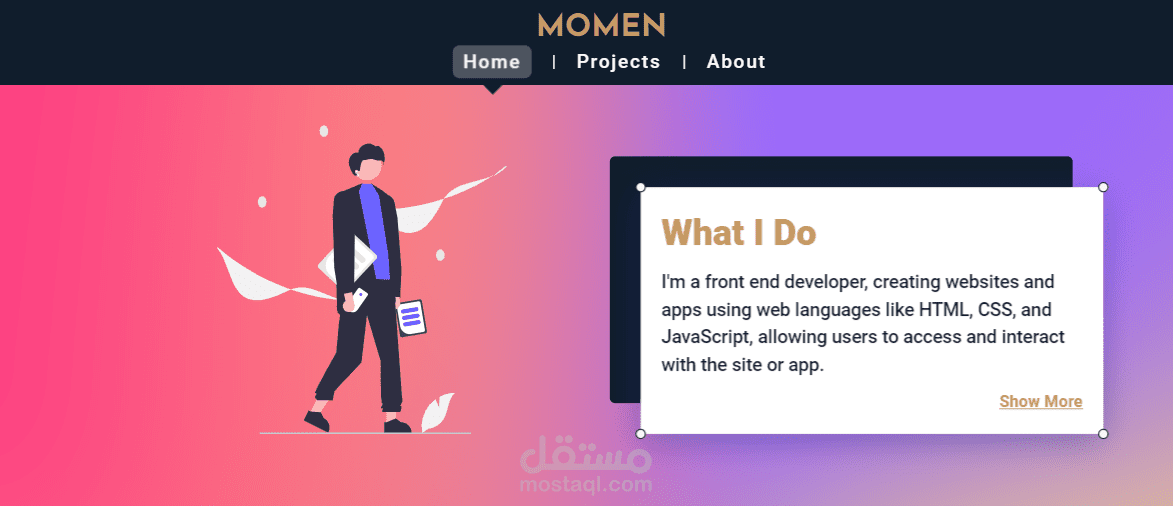 MOMEN

Home | Projects | About

What I Do

I'm a front end developer, creating websites and apps using web languages like HTML, CSS, and JavaScript, allowing users to access and interact with the site or app.

Show More

مستقل
mostaql.com